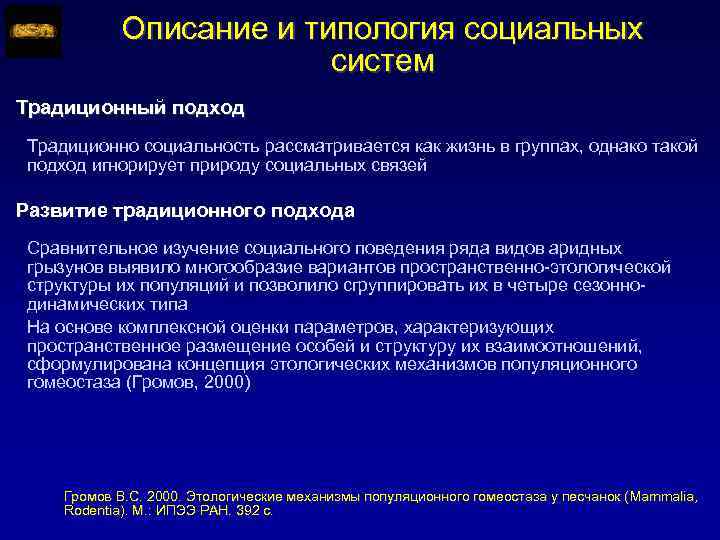 Описание и типология социальных систем

Традиционный подход

Традиционно социальность рассматривается как жизнь в группах, однако такой подход игнорирует природу социальных связей

Развитие традиционного подхода

Сравнительное изучение социального поведения ряда видов аридных грызунов выявило многообразие вариантов пространственно-этологической структуры их популяций и позволило сгруппировать их в четыре сезонно-динамических типа

На основе комплексной оценки параметров, характеризующих пространственное размещение особей и структуру их взаимоотношений, сформулирована концепция этологических механизмов популяционного гомеостаза (Громов, 2000)

Громов В.С. 2000. Этологические механизмы популяционного гомеостаза у песчанок (Mammalia, Rodentia). М.: ИПЭЭ РАН. 392 с.